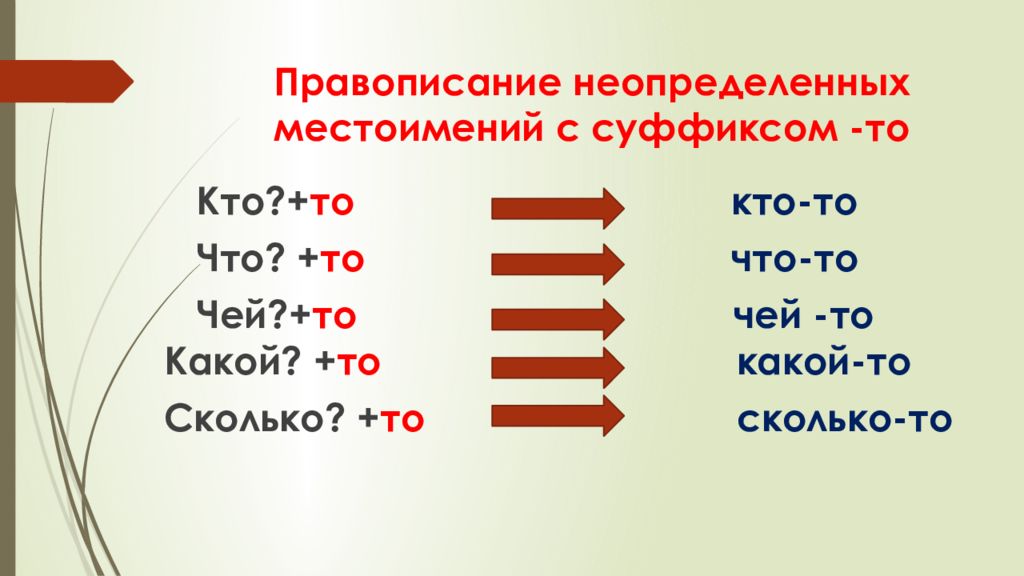 Правописание неопределенных местоимений с суффиксом -то

Кто?+то кто-то

Что? +то что-то

Чей?+то чей -то

Какой? +то какой-то

Сколько? +то сколько-то